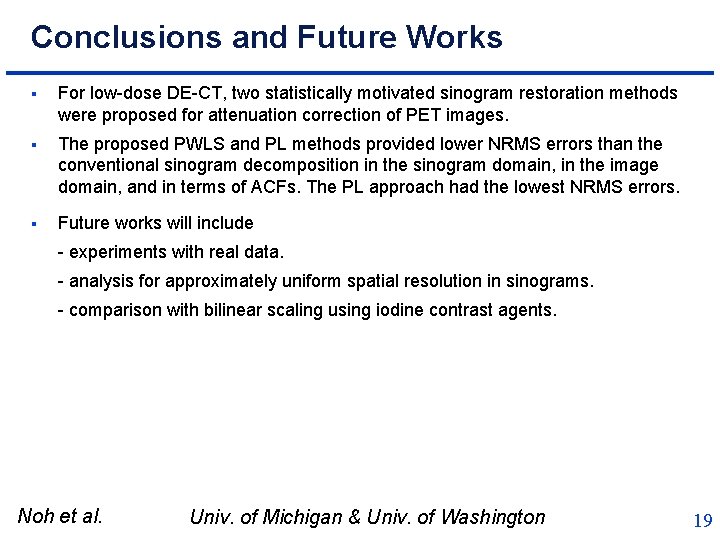 Conclusions and Future Works

▪ For low-dose DE-CT, two statistically motivated sinogram restoration methods were proposed for attenuation correction of PET images.

▪ The proposed PWLS and PL methods provided lower NRMS errors than the conventional sinogram decomposition in the sinogram domain, in the image domain, and in terms of ACFs. The PL approach had the lowest NRMS errors.

▪ Future works will include

- experiments with real data.

- analysis for approximately uniform spatial resolution in sinograms.

- comparison with bilinear scaling using iodine contrast agents.

Noh et al.

Univ. of Michigan & Univ. of Washington

19